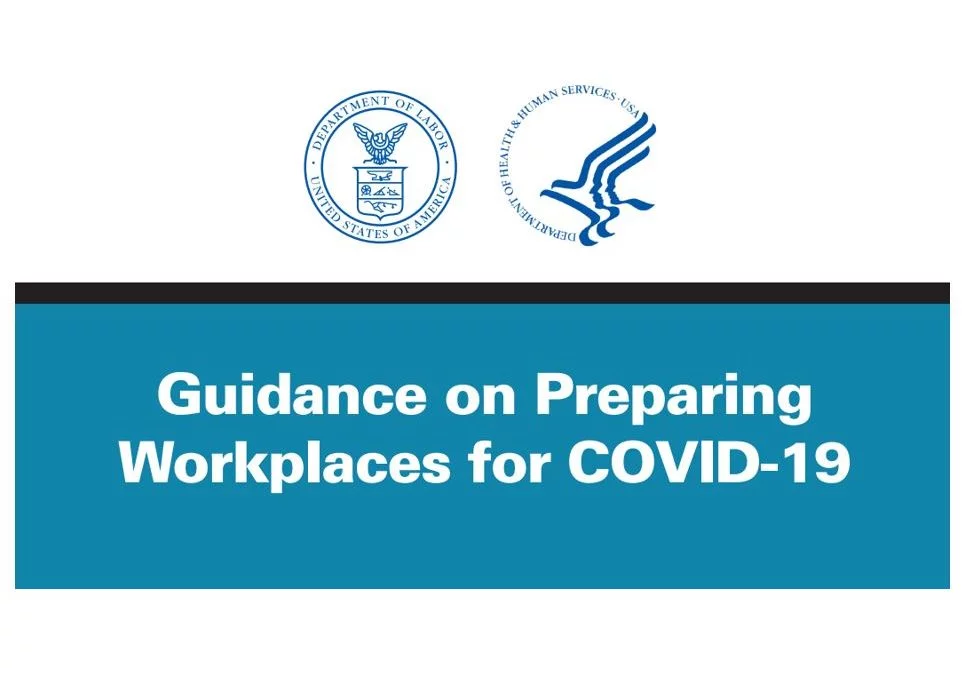 DEPARTMENT OF LABOR
UNITED STATES OF AMERICA

DEPARTMENT OF HEALTH & HUMAN SERVICES · USA

Guidance on Preparing Workplaces for COVID-19